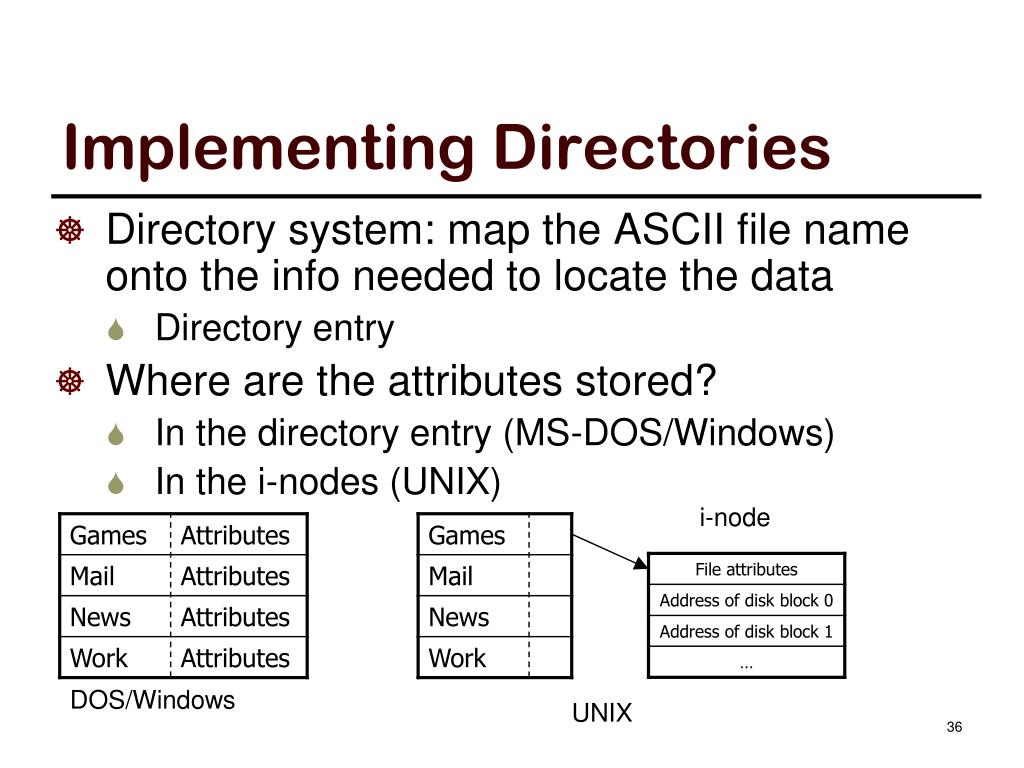 Implementing Directories

Directory system: map the ASCII file name onto the info needed to locate the data

Directory entry

Where are the attributes stored?

In the directory entry (MS-DOS/Windows)

In the i-nodes (UNIX)

| Games | Attributes |
|---|---|
| Mail | Attributes |
| News | Attributes |
| Work | Attributes |

DOS/Windows

| Games | |
|---|---|
| Mail | |
| News | |
| Work | |

UNIX

i-node

| File attributes |
|---|
| Address of disk block 0 |
| Address of disk block 1 |
| … |

36